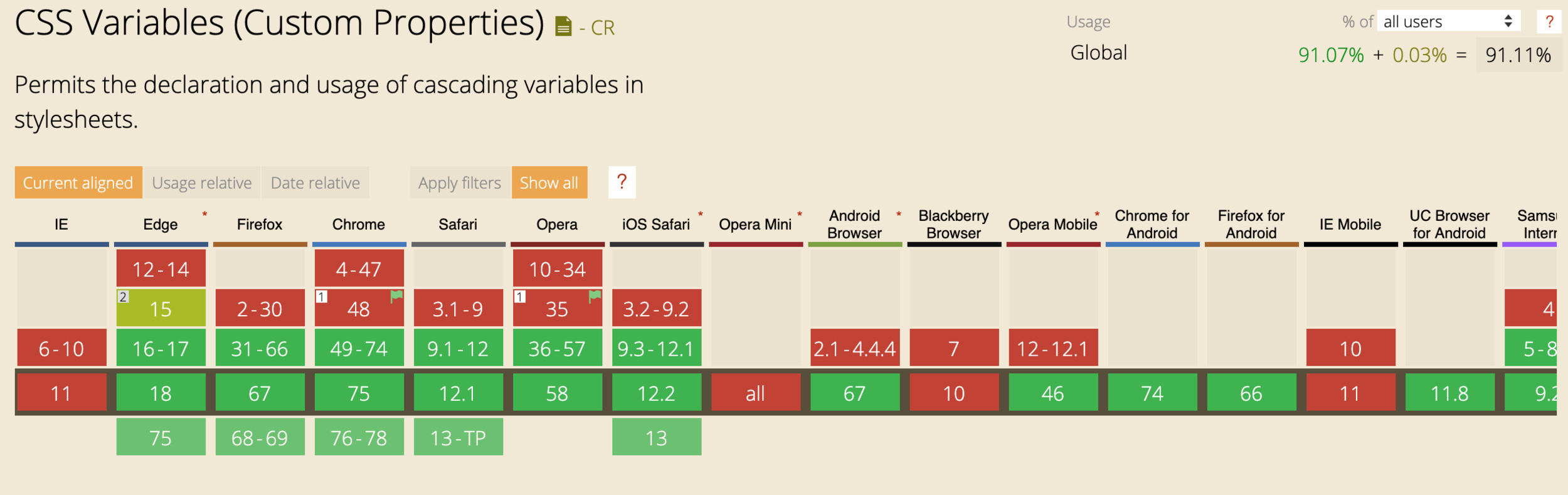 CSS Variables (Custom Properties) - CR

Usage % of all users ?
Global 91.07% + 0.03% = 91.11%

Permits the declaration and usage of cascading variables in stylesheets.

Current aligned Usage relative Date relative Apply filters Show all ?

| IE | Edge * | Firefox | Chrome | Safari | Opera | iOS Safari * | Opera Mini * | Android Browser * | Blackberry Browser | Opera Mobile * | Chrome for Android | Firefox for Android | IE Mobile | UC Browser for Android | Sams Interr |
|---|---|---|---|---|---|---|---|---|---|---|---|---|---|---|---|
| | 12-14 | | 4-47 | | 10-34 | | | | | | | | | | |
| | 2 15 | 2-30 | 1 48 | 3.1-9 | 1 35 | 3.2-9.2 | | | | | | | | | 4 |
| 6-10 | 16-17 | 31-66 | 49-74 | 9.1-12 | 36-57 | 9.3-12.1 | | 2.1-4.4.4 | 7 | 12-12.1 | | | 10 | | 5-8 |
| 11 | 18 | 67 | 75 | 12.1 | 58 | 12.2 | all | 67 | 10 | 46 | 74 | 66 | 11 | 11.8 | 9.2 |
| | 75 | 68-69 | 76-78 | 13-TP | | 13 | | | | | | | | | |